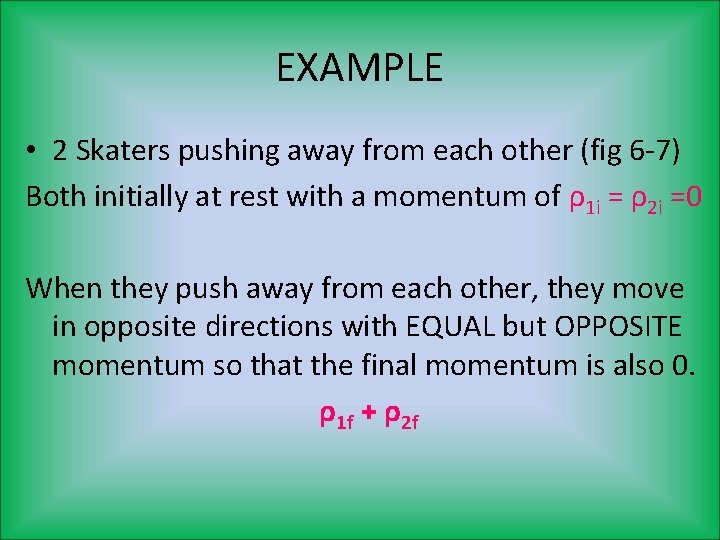 EXAMPLE

• 2 Skaters pushing away from each other (fig 6-7)

Both initially at rest with a momentum of $\rho_{1i} = \rho_{2i} = 0$

When they push away from each other, they move in opposite directions with EQUAL but OPPOSITE momentum so that the final momentum is also 0.

$\rho_{1f} + \rho_{2f}$